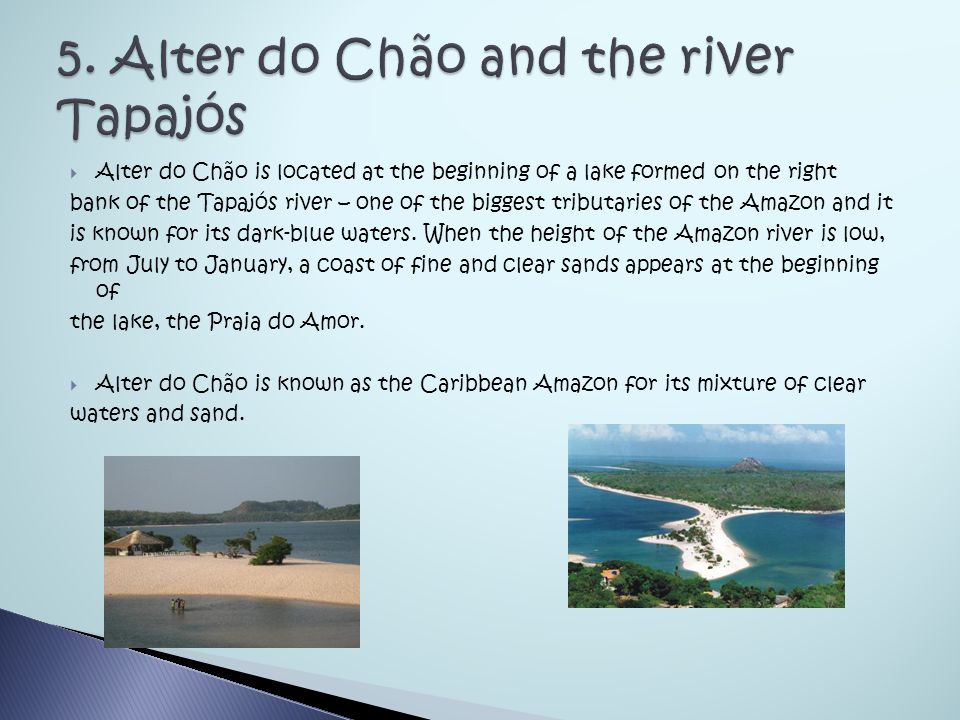 5. Alter do Chão and the river Tapajós

Alter do Chão is located at the beginning of a lake formed on the right bank of the Tapajós river – one of the biggest tributaries of the Amazon and it is known for its dark-blue waters. When the height of the Amazon river is low, from July to January, a coast of fine and clear sands appears at the beginning of the lake, the Praia do Amor.

Alter do Chão is known as the Caribbean Amazon for its mixture of clear waters and sand.